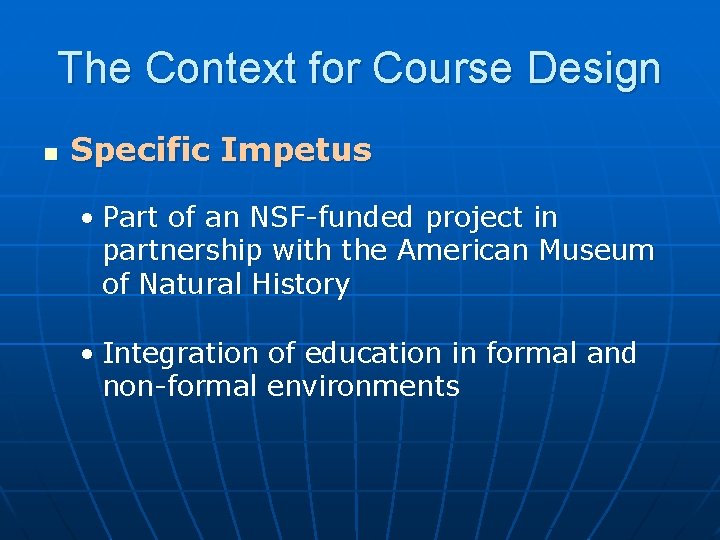 The Context for Course Design

• Specific Impetus

• Part of an NSF-funded project in partnership with the American Museum of Natural History

• Integration of education in formal and non-formal environments